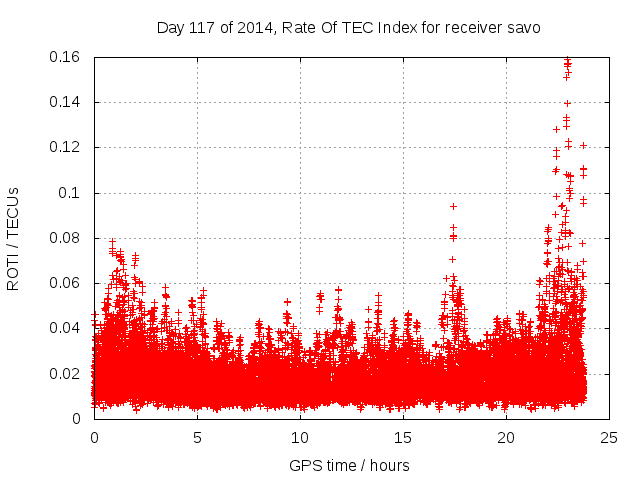 Day 117 of 2014, Rate Of TEC Index for receiver savo

ROTI / TECUs

0.16
0.14
0.12
0.1
0.08
0.06
0.04
0.02
0

0
5
10
15
20
25

GPS time / hours